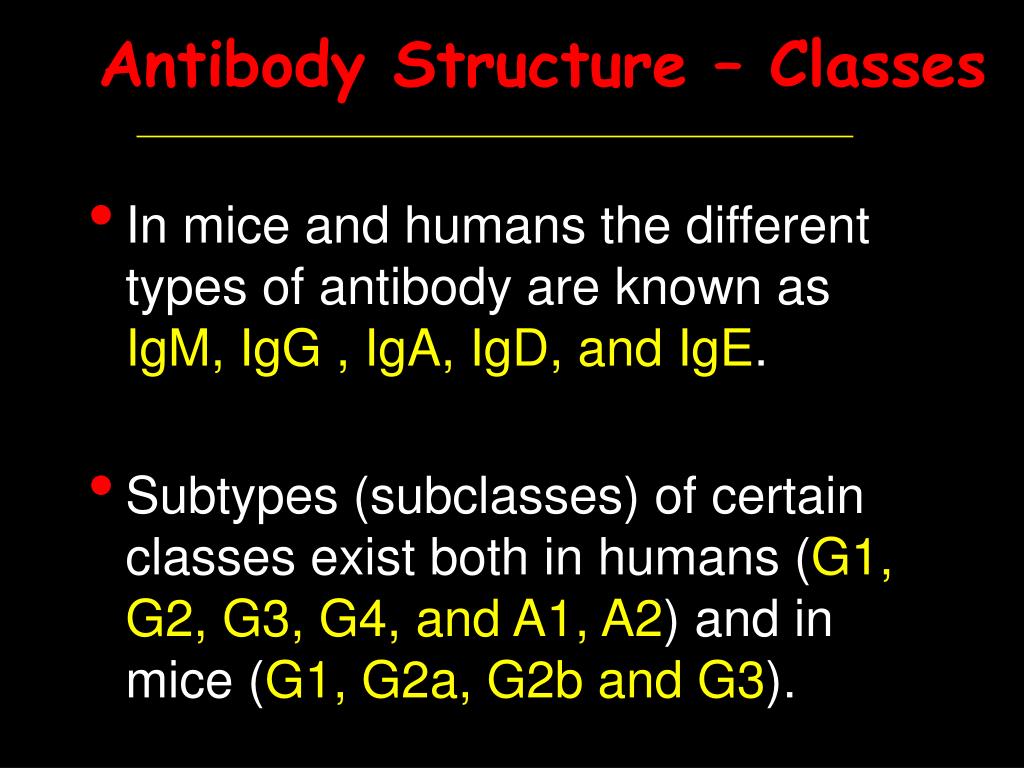 Antibody Structure – Classes

• In mice and humans the different types of antibody are known as IgM, IgG , IgA, IgD, and IgE.

• Subtypes (subclasses) of certain classes exist both in humans (G1, G2, G3, G4, and A1, A2) and in mice (G1, G2a, G2b and G3).